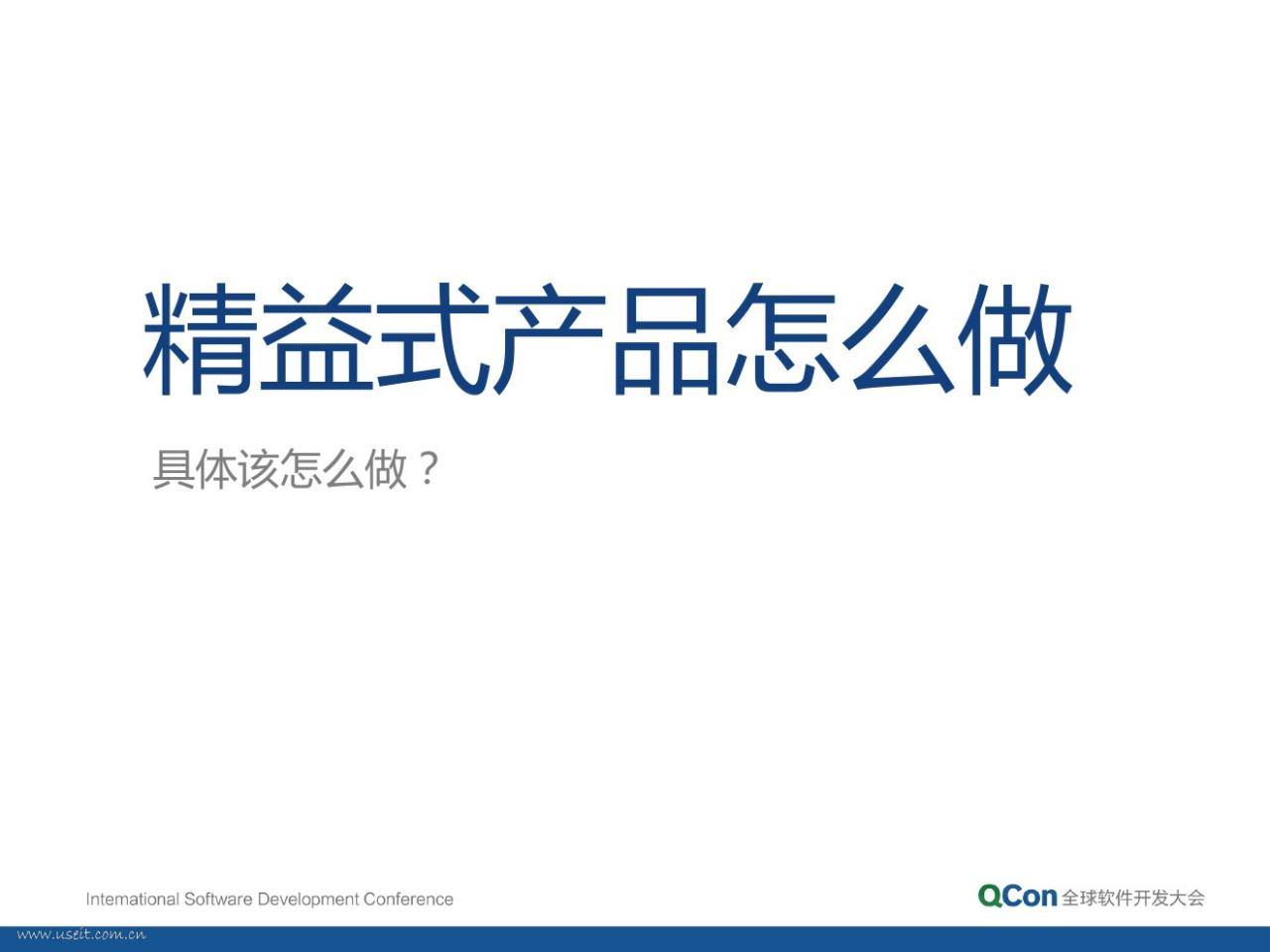 精益式产品怎么做

具体该怎么做？

International Software Development Conference

QCon 全球软件开发大会

www.useit.com.cn